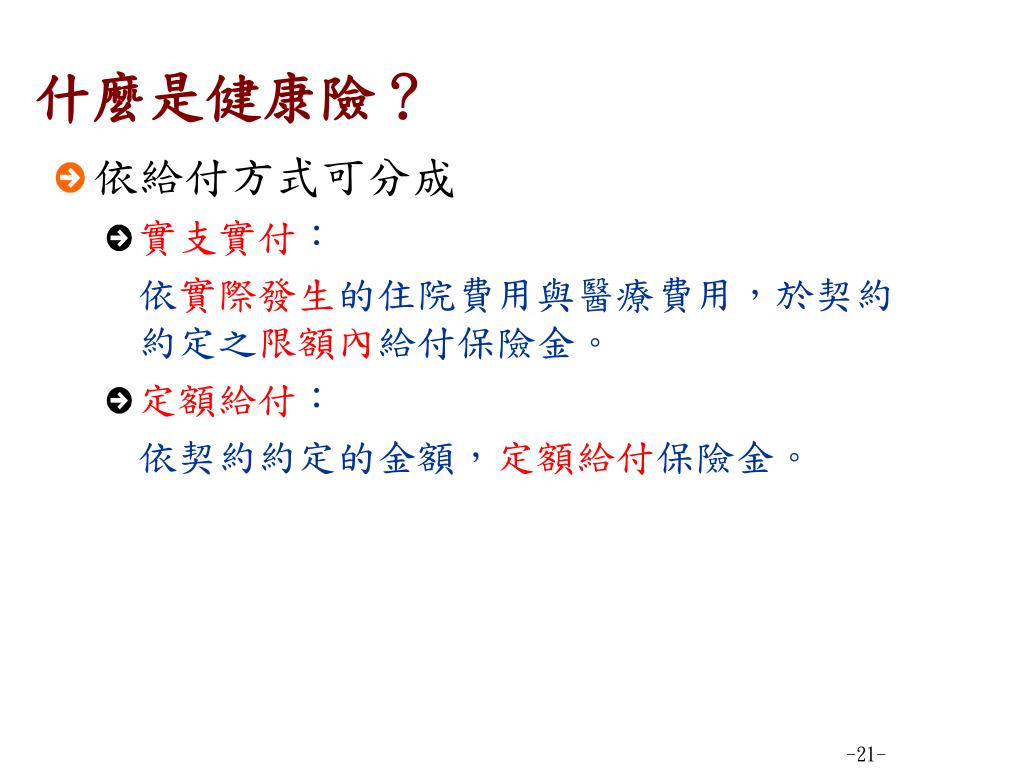 什麼是健康險？

依給付方式可分成

實支實付：

依實際發生的住院費用與醫療費用，於契約約定之限額內給付保險金。

定額給付：

依契約約定的金額，定額給付保險金。

-21-